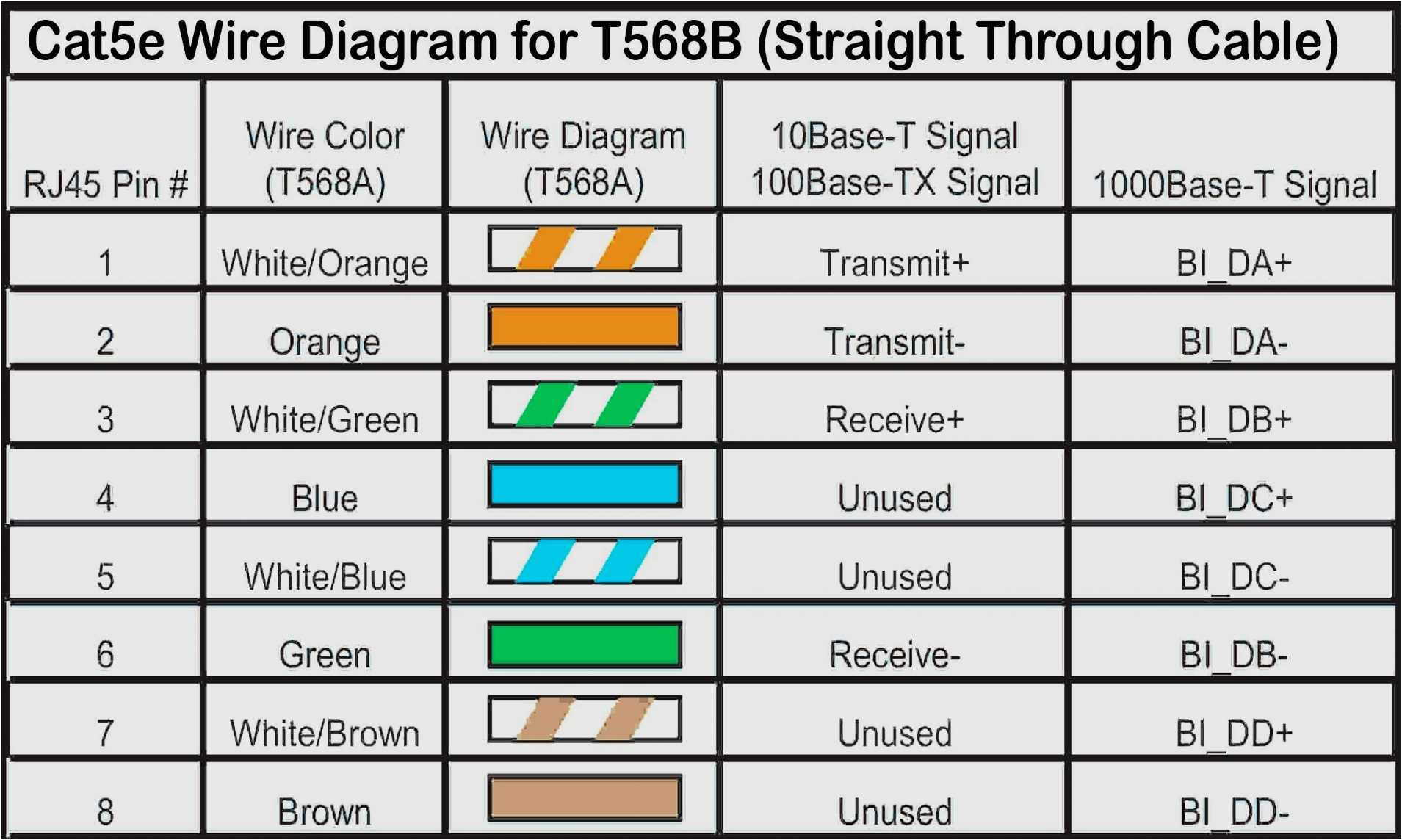 Cat5e Wire Diagram for T568B (Straight Through Cable)

| RJ45 Pin # | Wire Color (T568A) | Wire Diagram (T568A) | 10Base-T Signal 100Base-TX Signal | 1000Base-T Signal |
|---|---|---|---|---|
| 1 | White/Orange | | Transmit+ | BI_DA+ |
| 2 | Orange | | Transmit- | BI_DA- |
| 3 | White/Green | | Receive+ | BI_DB+ |
| 4 | Blue | | Unused | BI_DC+ |
| 5 | White/Blue | | Unused | BI_DC- |
| 6 | Green | | Receive- | BI_DB- |
| 7 | White/Brown | | Unused | BI_DD+ |
| 8 | Brown | | Unused | BI_DD- |